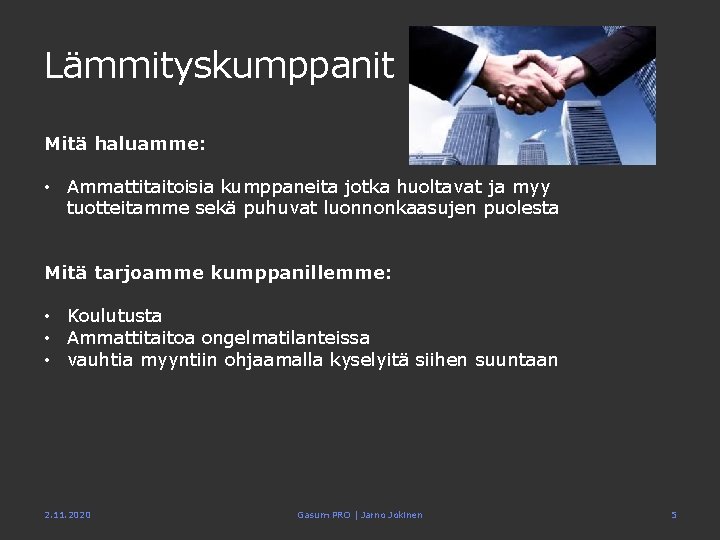 Lämmityskumppanit

Mitä haluamme:

• Ammattitaitoisia kumppaneita jotka huoltavat ja myy tuotteitamme sekä puhuvat luonnonkaasujen puolesta

Mitä tarjoamme kumppanillemme:

• Koulutusta
• Ammattitaitoa ongelmatilanteissa
• vauhtia myyntiin ohjaamalla kyselyitä siihen suuntaan

2.11.2020

Gasum PRO | Jarno Jokinen

5